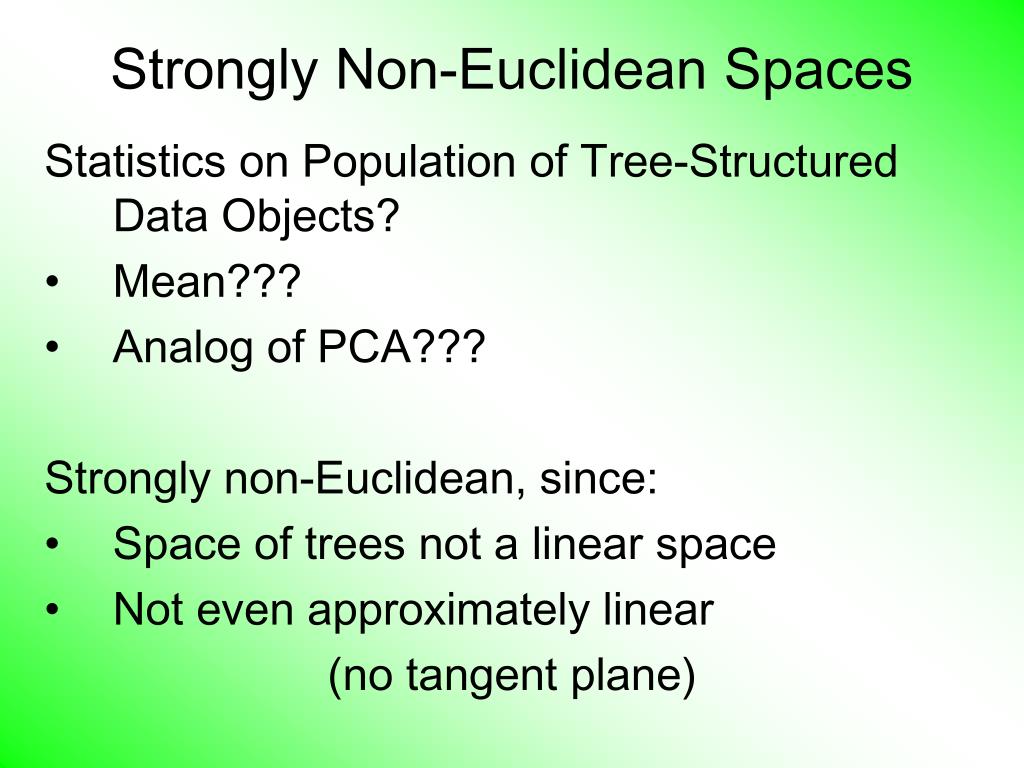 Strongly Non-Euclidean Spaces

Statistics on Population of Tree-Structured Data Objects?
• Mean???
• Analog of PCA???

Strongly non-Euclidean, since:
• Space of trees not a linear space
• Not even approximately linear
(no tangent plane)